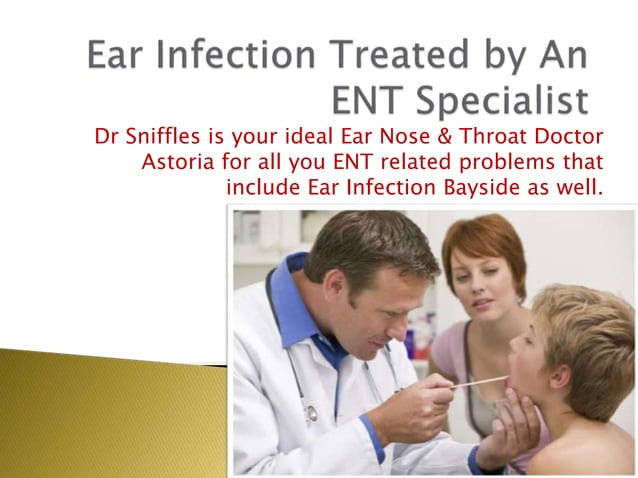 Ear Infection Treated by An ENT Specialist

Dr Sniffles is your ideal Ear Nose & Throat Doctor Astoria for all you ENT related problems that include Ear Infection Bayside as well.